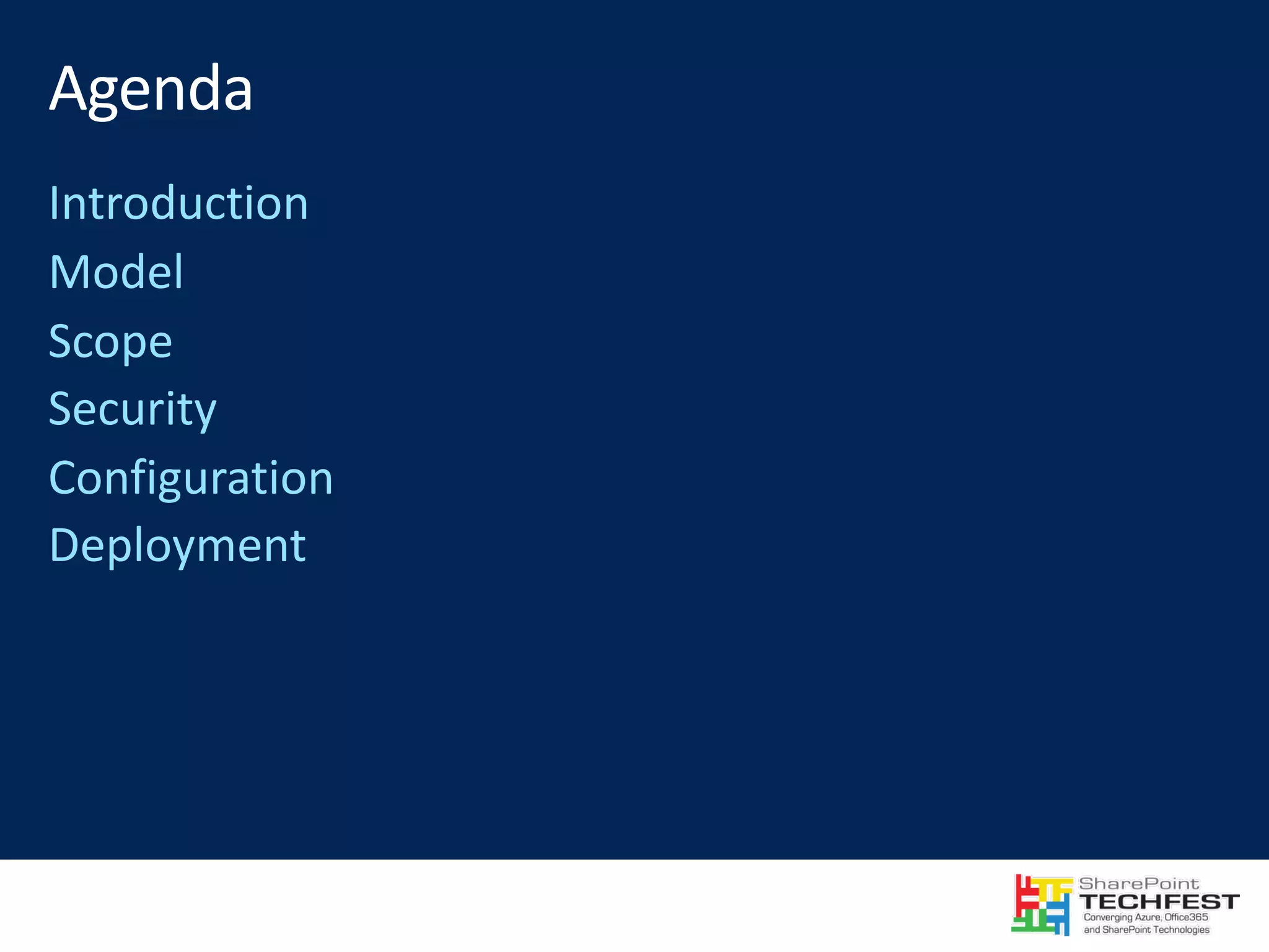 Agenda

Introduction
Model
Scope
Security
Configuration
Deployment

SharePoint
TECHFEST
Converging Azure, Office365 and SharePoint Technologies